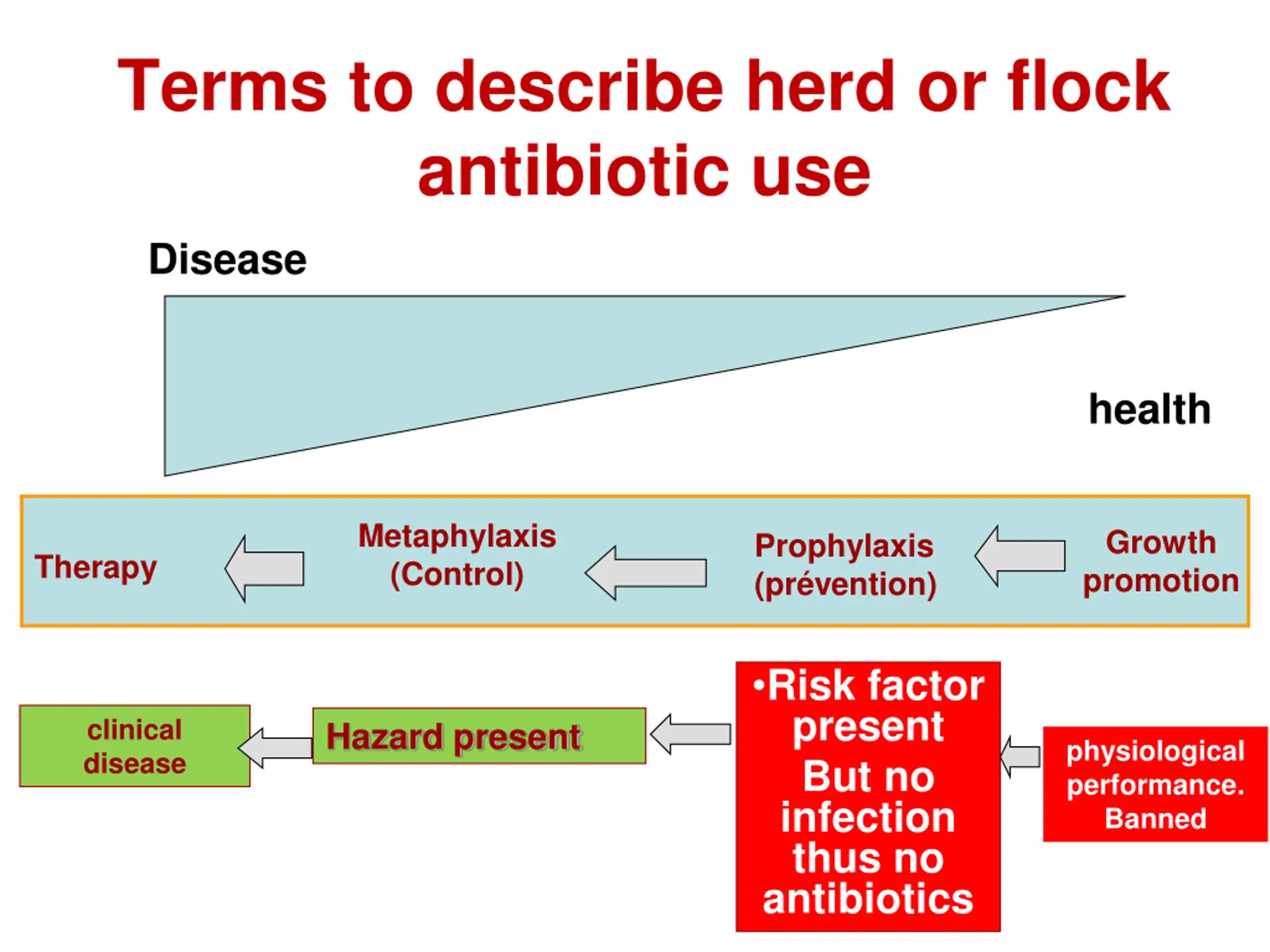 Terms to describe herd or flock antibiotic use

Disease

health

Therapy

Metaphylaxis (Control)

Prophylaxis (prévention)

Growth promotion

clinical disease

Hazard present

•Risk factor present But no infection thus no antibiotics

physiological performance. Banned